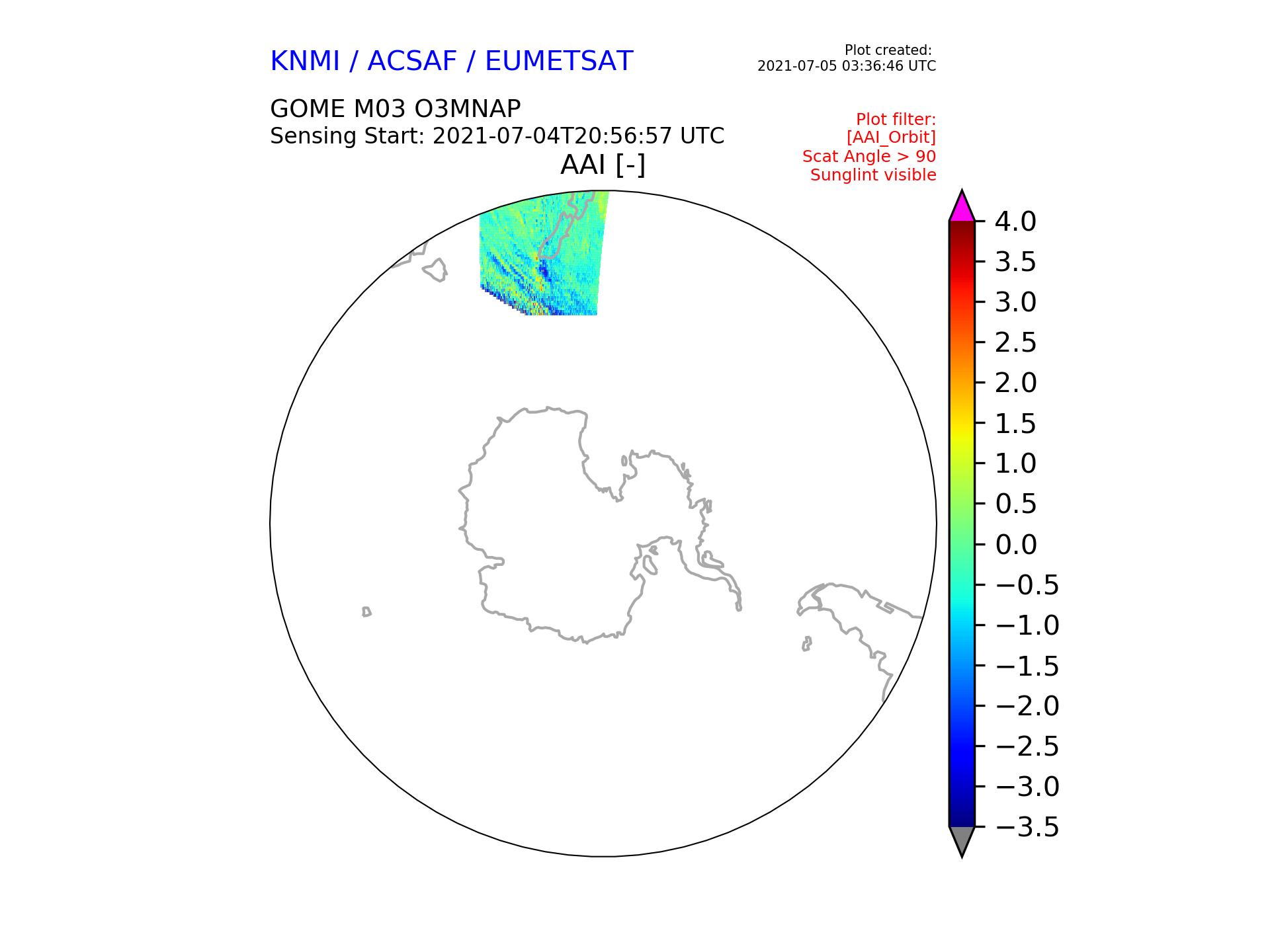 KNMI / ACSAF / EUMETSAT

Plot created:
2021-07-05 03:36:46 UTC

GOME M03 O3MNAP
Sensing Start: 2021-07-04T20:56:57 UTC

Plot filter:
[AAI_Orbit]
Scat Angle > 90
Sunglint visible

AAI [-]

4.0
3.5
3.0
2.5
2.0
1.5
1.0
0.5
0.0
−0.5
−1.0
−1.5
−2.0
−2.5
−3.0
−3.5